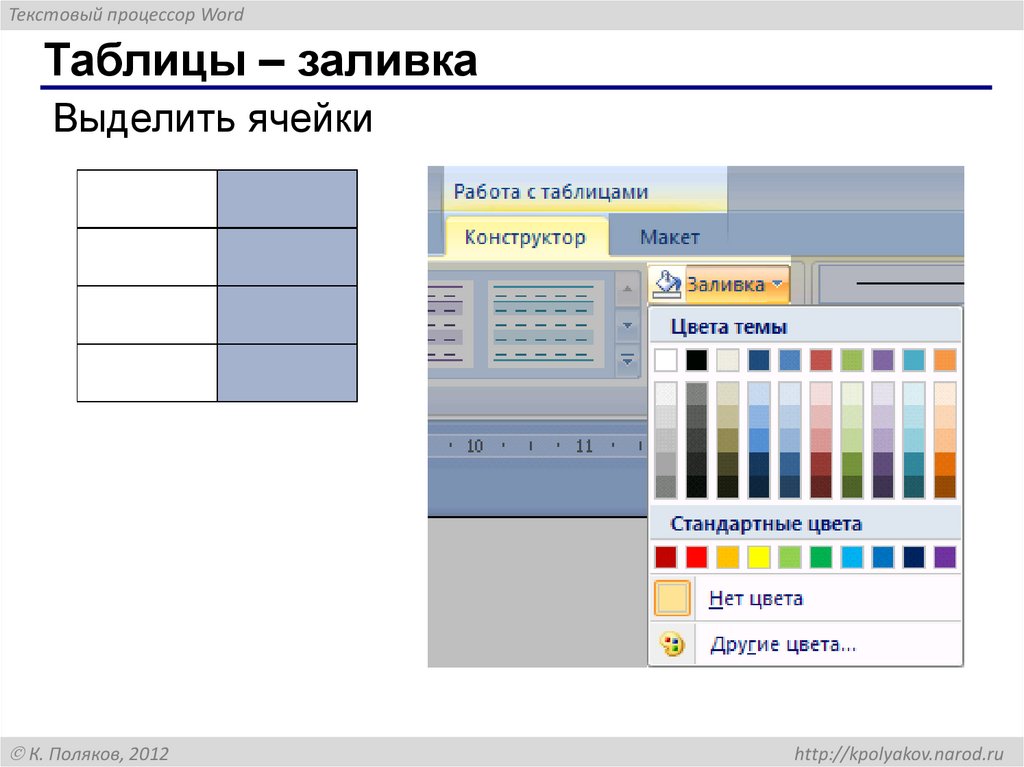 Текстовый процессор Word

Таблицы – заливка

Выделить ячейки

Работа с таблицами

Конструктор

Макет

Заливка

Цвета темы

10

11

Стандартные цвета

Нет цвета

Другие цвета...

© К. Поляков, 2012

http://kpolyakov.narod.ru